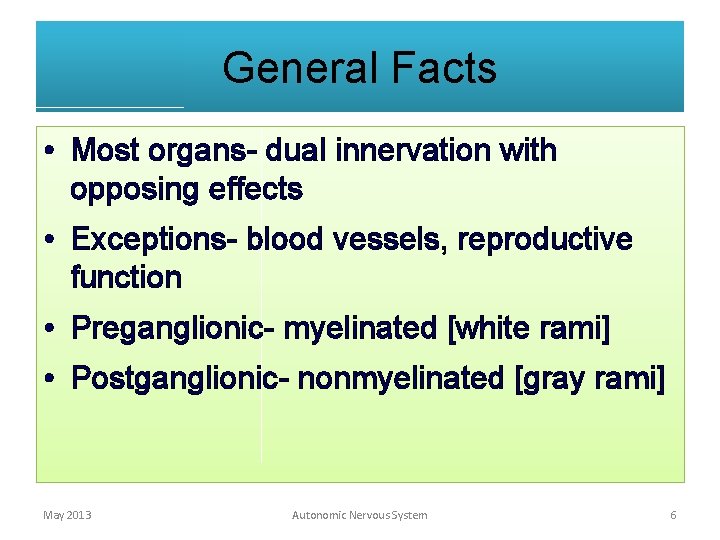 General Facts

• Most organs- dual innervation with opposing effects

• Exceptions- blood vessels, reproductive function

• Preganglionic- myelinated [white rami]

• Postganglionic- nonmyelinated [gray rami]

May 2013 Autonomic Nervous System 6